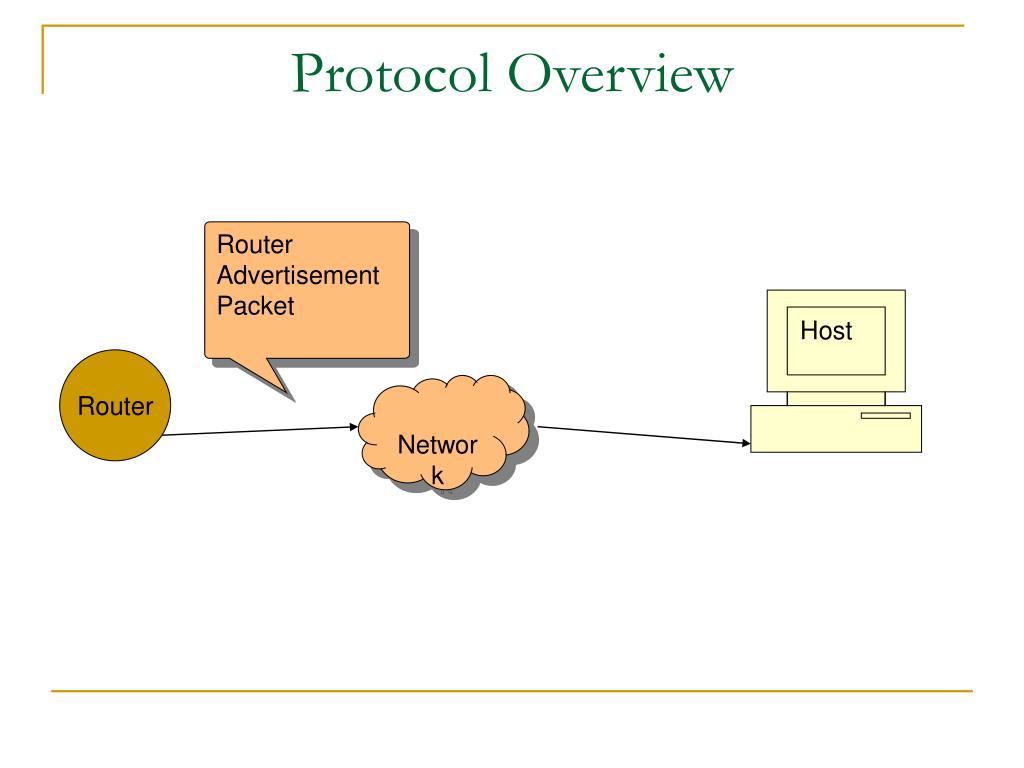 Protocol Overview

Router Advertisement Packet

Router

Networ k

Host